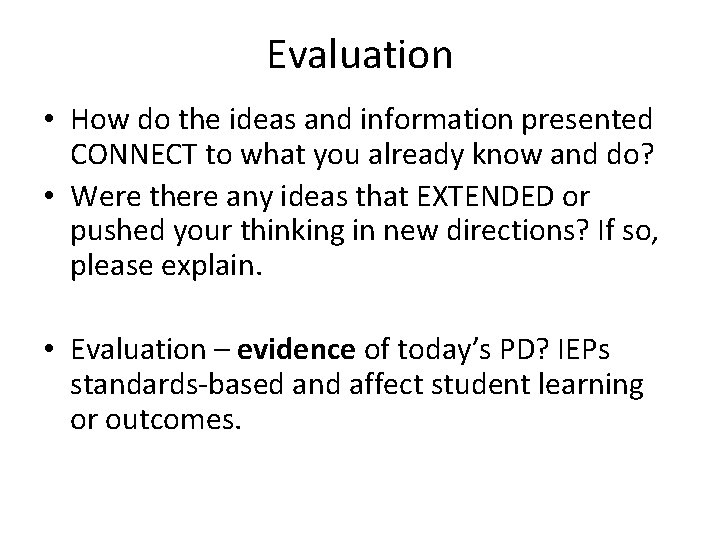 Evaluation

• How do the ideas and information presented CONNECT to what you already know and do?
• Were there any ideas that EXTENDED or pushed your thinking in new directions? If so, please explain.

• Evaluation – evidence of today's PD? IEPs standards-based and affect student learning or outcomes.